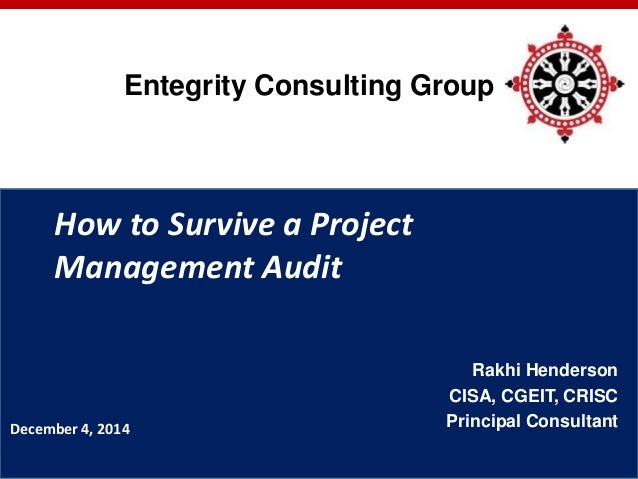 Entegrity Consulting Group

How to Survive a Project Management Audit

Rakhi Henderson
CISA, CGEIT, CRISC
Principal Consultant

December 4, 2014